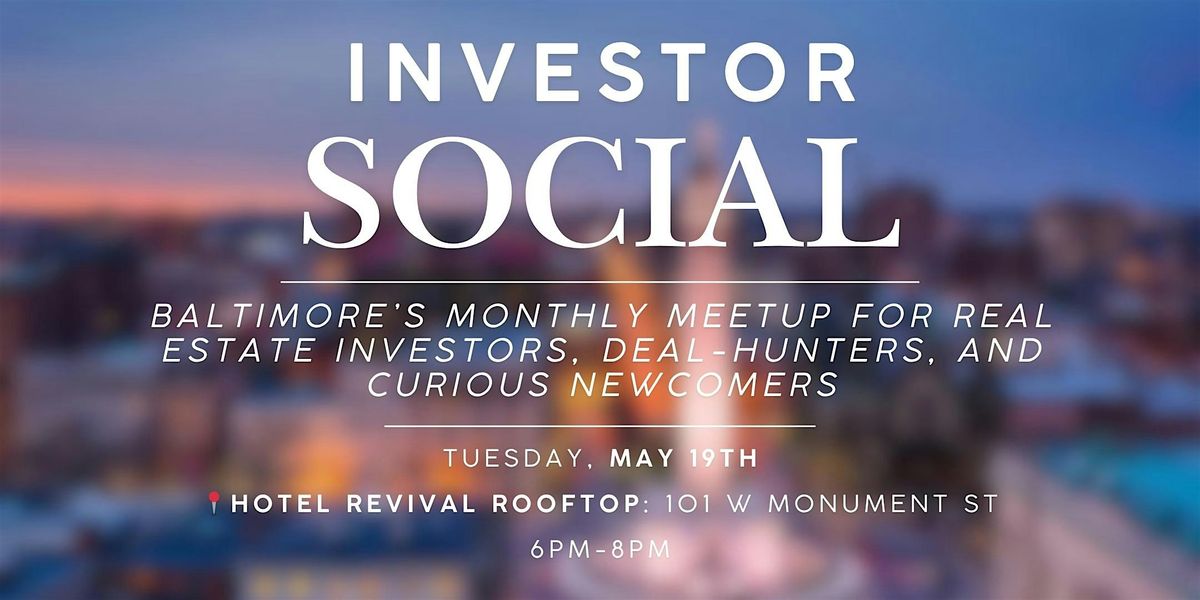 INVESTOR
SOCIAL

BALTIMORE'S MONTHLY MEETUP FOR REAL ESTATE INVESTORS, DEAL-HUNTERS, AND CURIOUS NEWCOMERS

TUESDAY, MAY 19TH

HOTEL REVIVAL ROOFTOP: 101 W MONUMENT ST

6PM-8PM